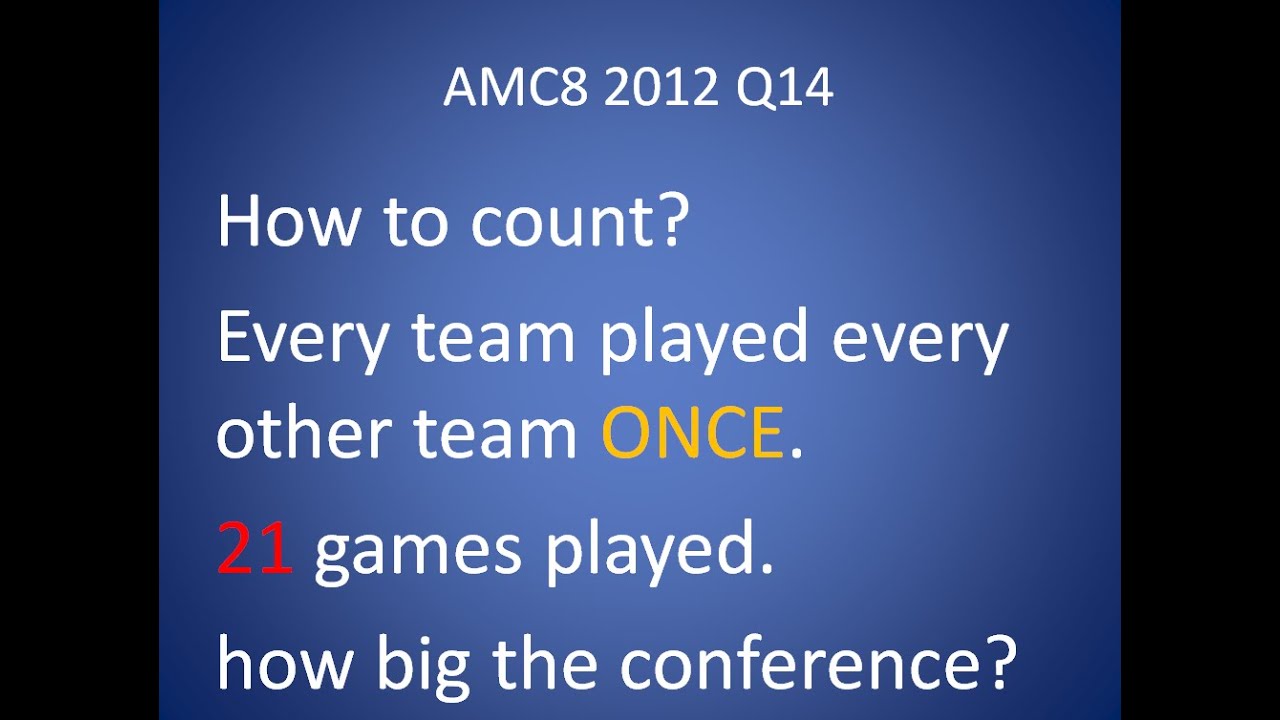 AMC8 2012 Q14

How to count?

Every team played every other team ONCE.

21 games played.

how big the conference?